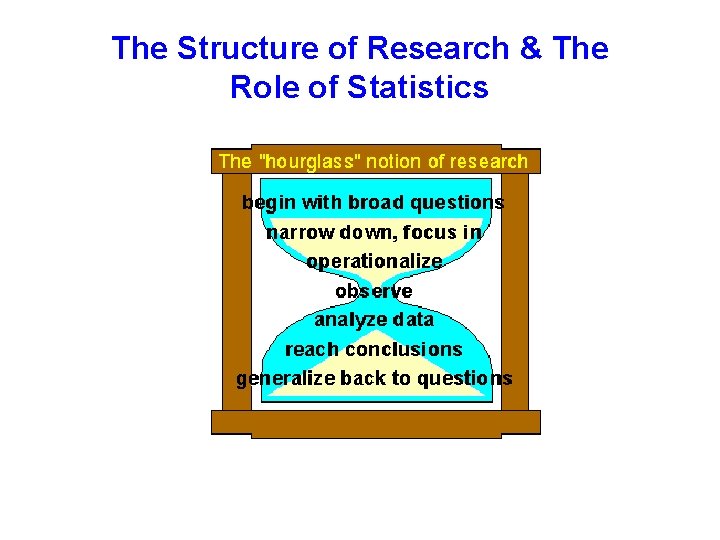 The Structure of Research & The Role of Statistics

The "hourglass" notion of research

begin with broad questions
narrow down, focus in
operationalize
observe
analyze data
reach conclusions
generalize back to questions